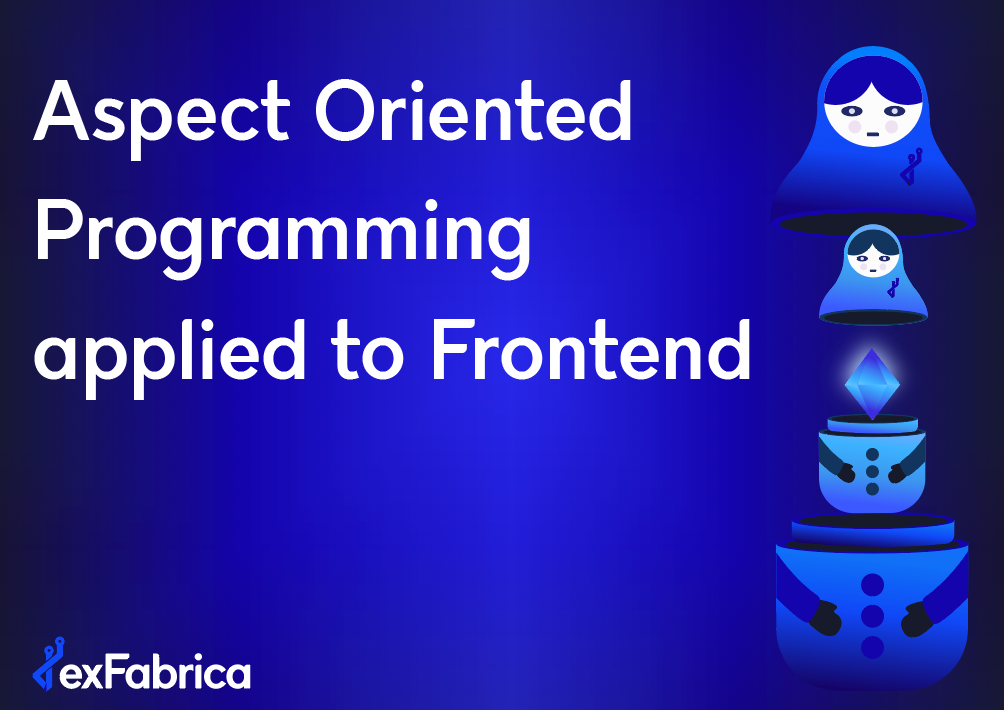 Aspect Oriented Programming applied to Frontend

exFabrica